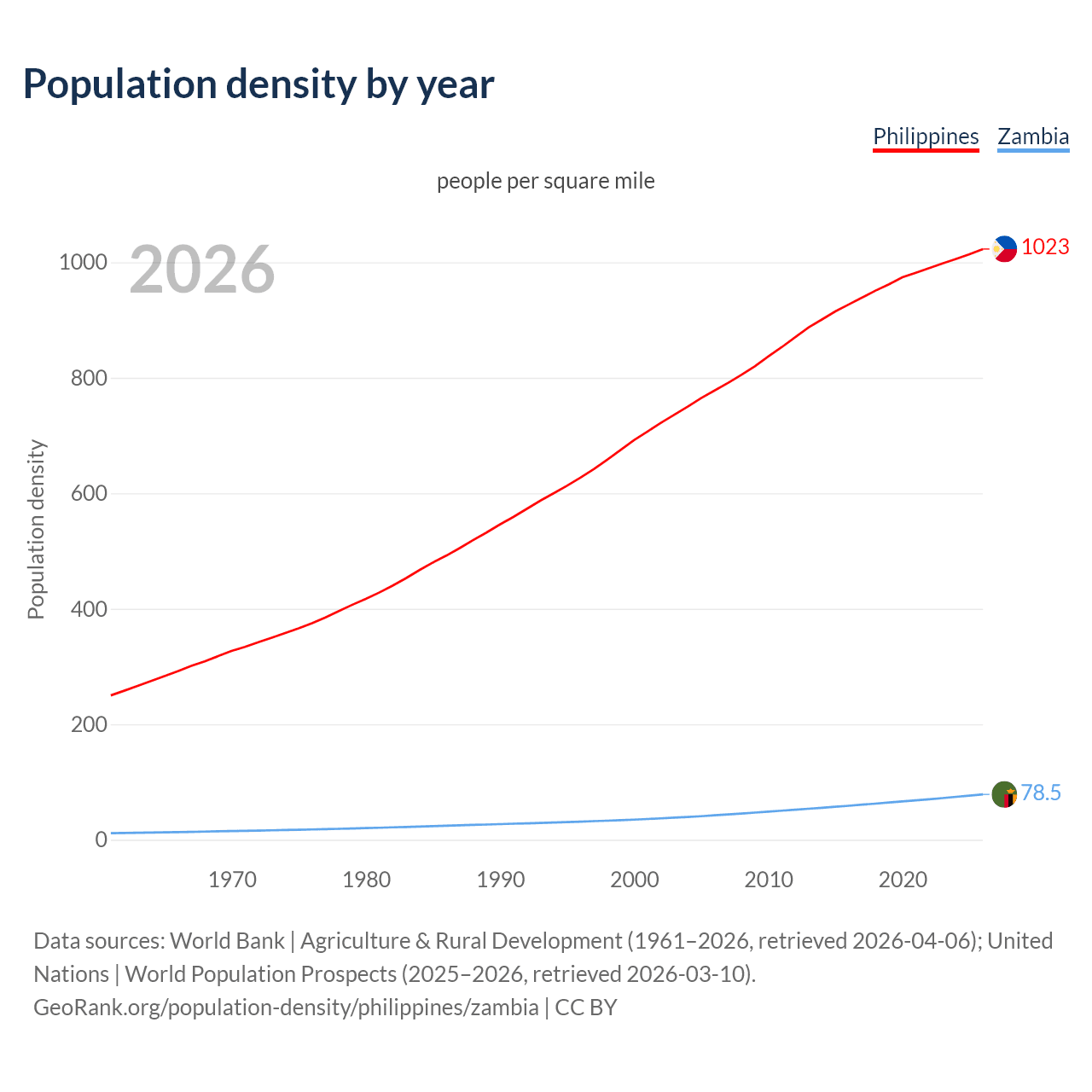 Population density by year

Philippines Zambia

people per square mile

2026

Population density

1000
800
600
400
200
0

1023
78.5

1970 1980 1990 2000 2010 2020

Data sources: World Bank | Agriculture & Rural Development (1961–2026, retrieved 2026-04-06); United Nations | World Population Prospects (2025–2026, retrieved 2026-03-10).
GeoRank.org/population-density/philippines/zambia | CC BY